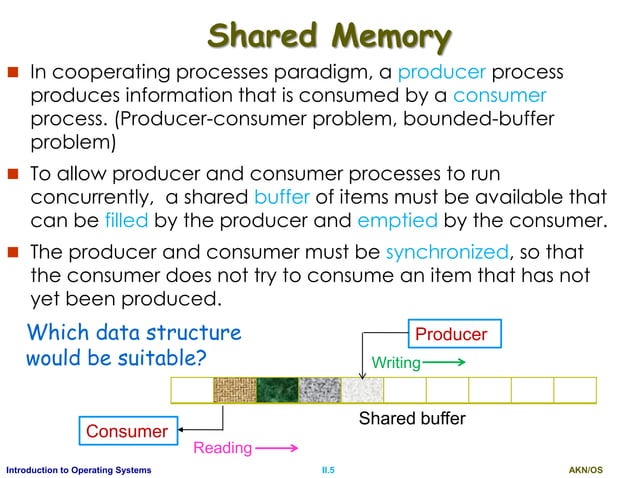 Shared Memory

In cooperating processes paradigm, a producer process produces information that is consumed by a consumer process. (Producer-consumer problem, bounded-buffer problem)

To allow producer and consumer processes to run concurrently, a shared buffer of items must be available that can be filled by the producer and emptied by the consumer.

The producer and consumer must be synchronized, so that the consumer does not try to consume an item that has not yet been produced.

Which data structure would be suitable?

Producer

Writing

Shared buffer

Consumer

Reading

Introduction to Operating Systems

II.5

AKN/OS